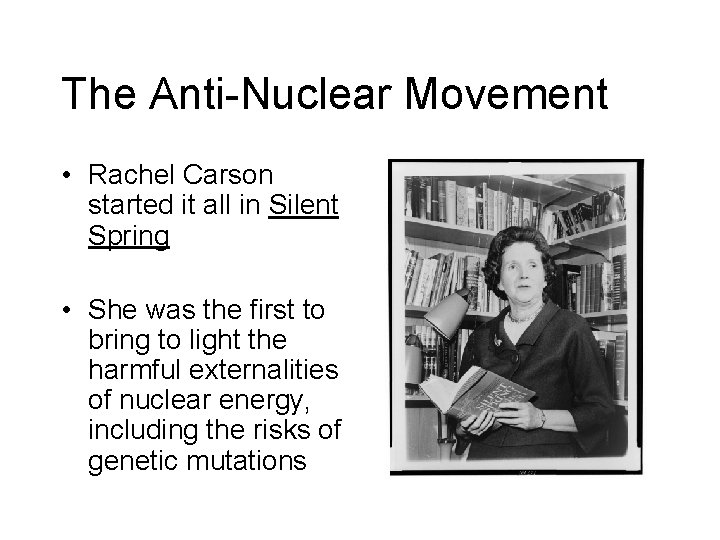 The Anti-Nuclear Movement

• Rachel Carson started it all in Silent Spring

• She was the first to bring to light the harmful externalities of nuclear energy, including the risks of genetic mutations

SILENT SPRING